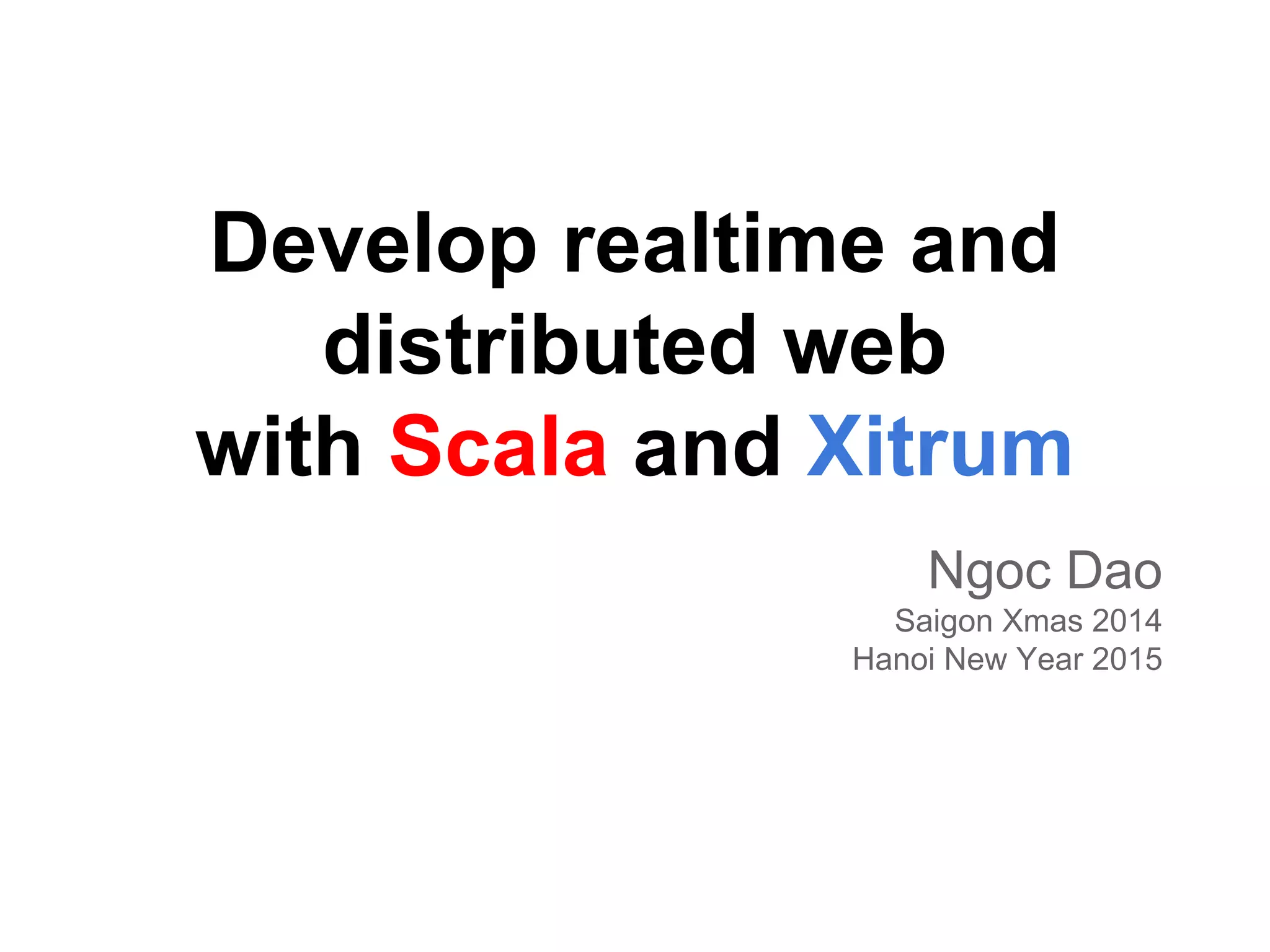 Develop realtime and distributed web with Scala and Xitrum

Ngoc Dao
Saigon Xmas 2014
Hanoi New Year 2015